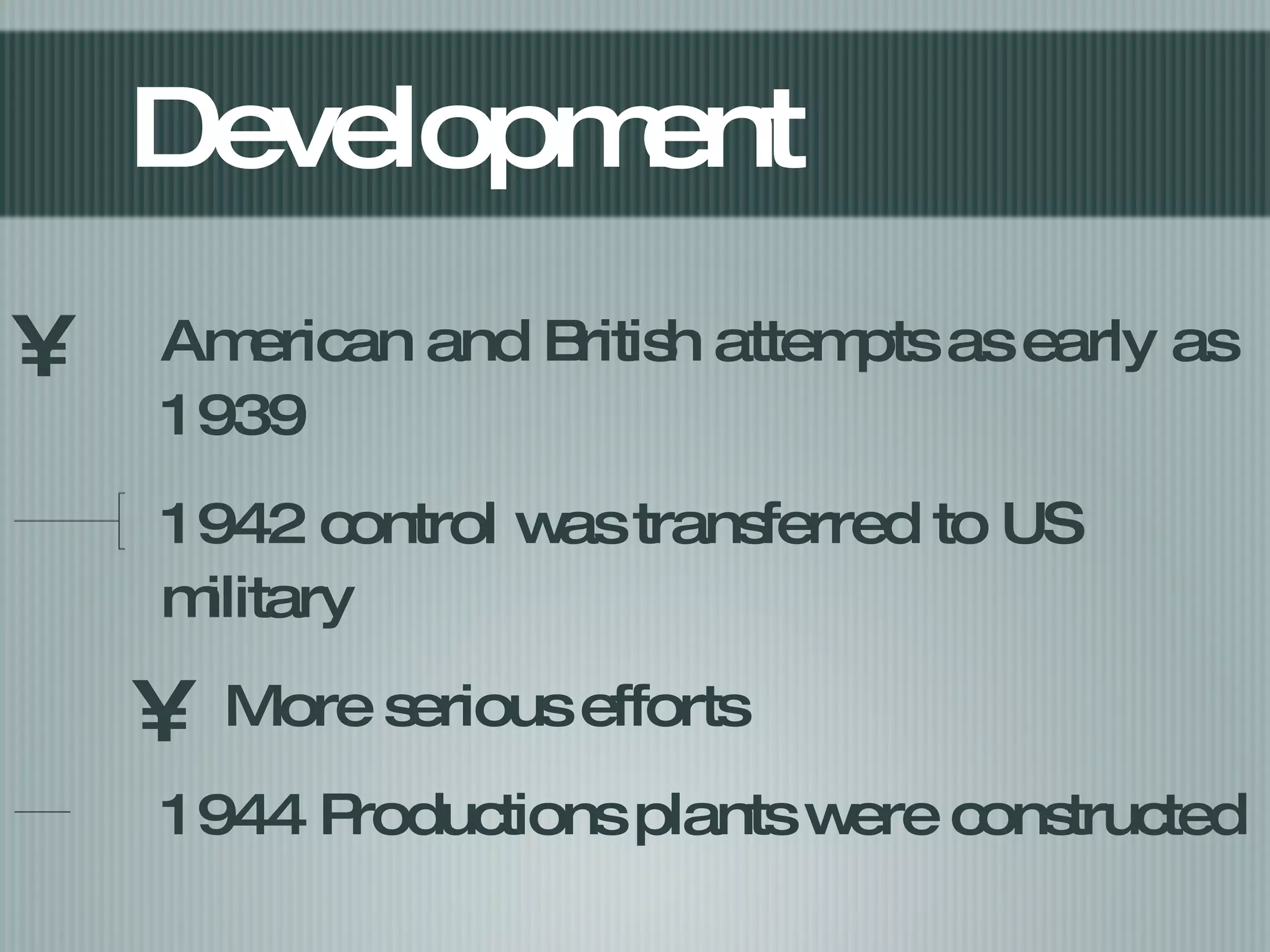 Development

¥ American and British attempts as early as 1939

1942 control was transferred to US military

¥ More serious efforts

1944 Productions plants were constructed